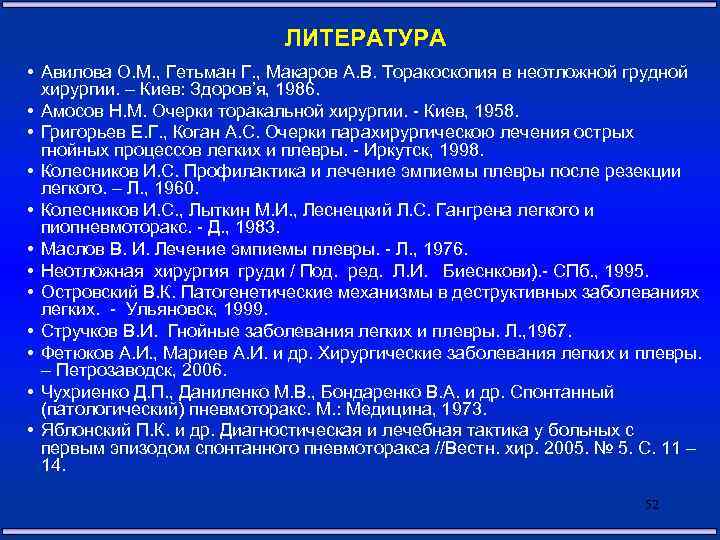 ЛИТЕРАТУРА

• Авилова О.М., Гетьман Г., Макаров А.В. Торакоскопия в неотложной грудной хирургии. – Киев: Здоров'я, 1986.
• Амосов Н.М. Очерки торакальной хирургии. - Киев, 1958.
• Григорьев Е.Г., Коган А.С. Очерки парахирургическою лечения острых гнойных процессов легких и плевры. - Иркутск, 1998.
• Колесников И.С. Профилактика и лечение эмпиемы плевры после резекции легкого. – Л., 1960.
• Колесников И.С., Лыткин М.И., Леснецкий Л.С. Гангрена легкого и пиопневмоторакс. - Д., 1983.
• Маслов В. И. Лечение эмпиемы плевры. - Л., 1976.
• Неотложная хирургия груди / Под. ред. Л.И. Биеснкови).- СПб., 1995.
• Островский В.К. Патогенетические механизмы в деструктивных заболеваниях легких. - Ульяновск, 1999.
• Стручков В.И. Гнойные заболевания легких и плевры. Л.,1967.
• Фетюков А.И., Мариев А.И. и др. Хирургические заболевания легких и плевры. – Петрозаводск, 2006.
• Чухриенко Д.П., Даниленко М.В., Бондаренко В.А. и др. Спонтанный (патологический) пневмоторакс. М.: Медицина, 1973.
• Яблонский П.К. и др. Диагностическая и лечебная тактика у больных с первым эпизодом спонтанного пневмоторакса //Вестн. хир. 2005. № 5. С. 11 – 14.

52